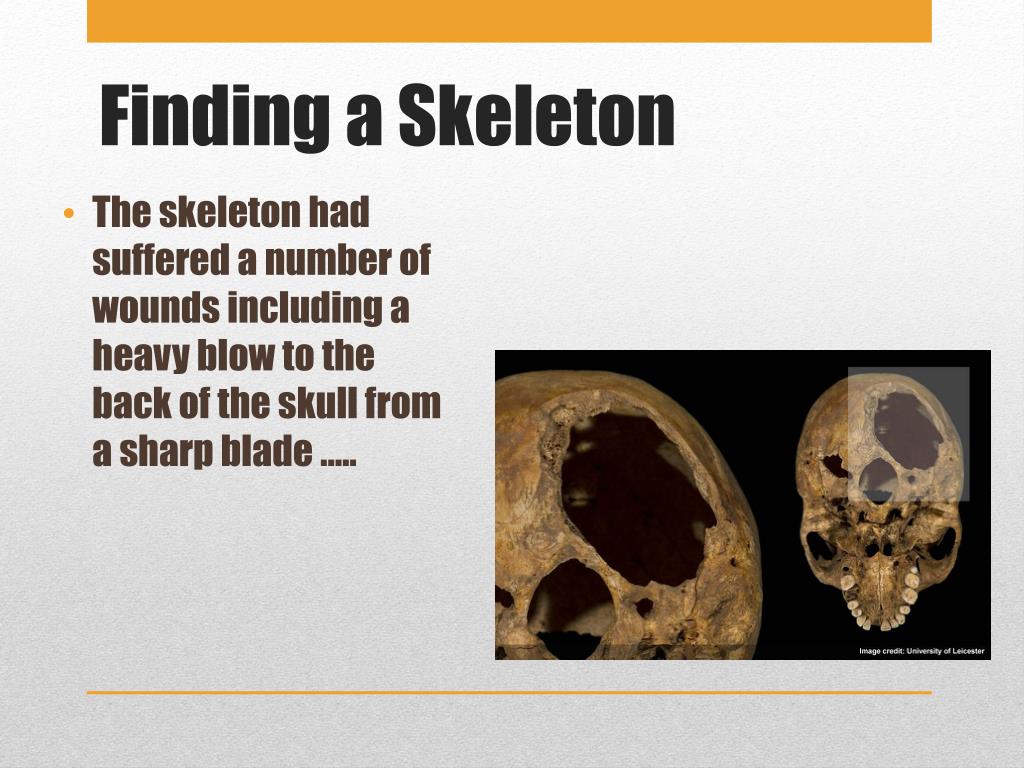 Finding a Skeleton

• The skeleton had suffered a number of wounds including a heavy blow to the back of the skull from a sharp blade .....

Image credit: University of Leicester